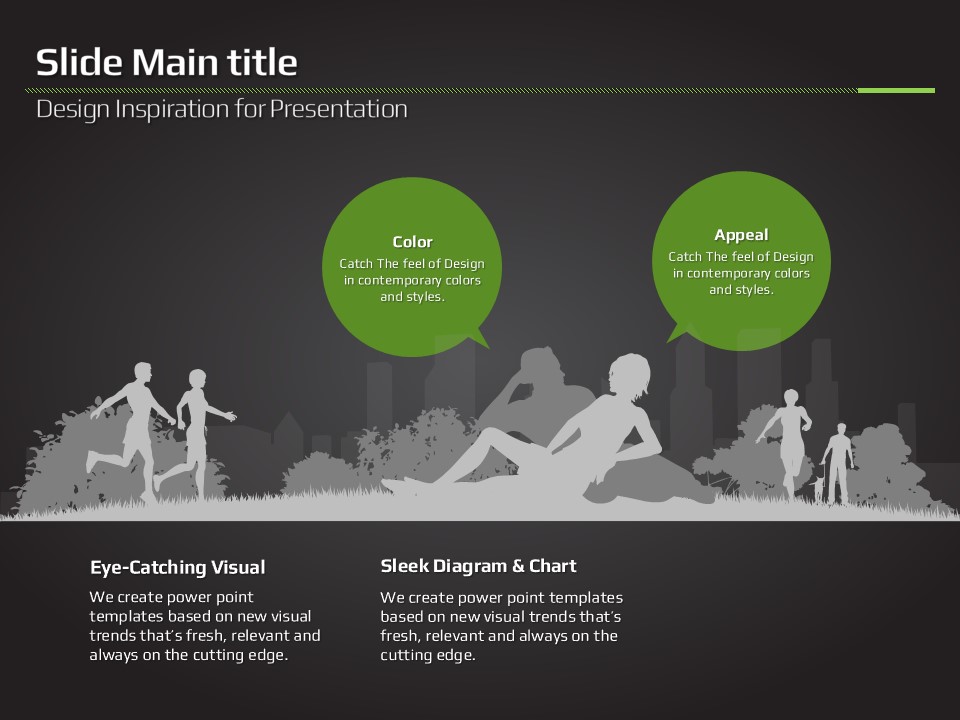 Slide Main title

Design Inspiration for Presentation

Color

Catch The feel of Design in contemporary colors and styles.

Appeal

Catch The feel of Design in contemporary colors and styles.

Eye-Catching Visual

We create power point templates based on new visual trends that's fresh, relevant and always on the cutting edge.

Sleek Diagram & Chart

We create power point templates based on new visual trends that's fresh, relevant and always on the cutting edge.